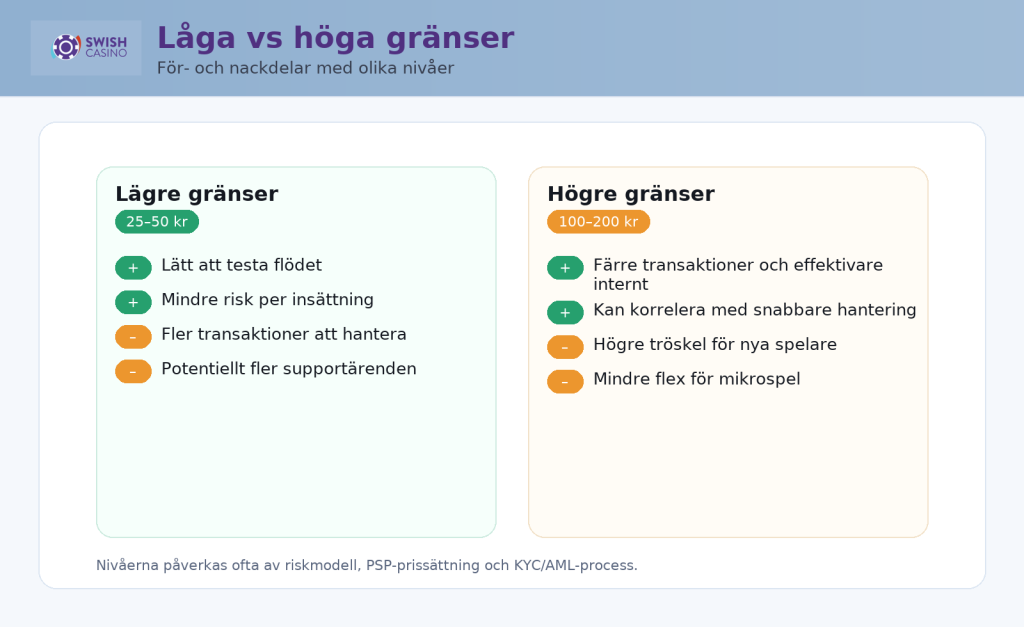 SWISH CASINO

Låga vs höga gränser
För- och nackdelar med olika nivåer

Lägre gränser
25–50 kr
+ Lätt att testa flödet
+ Mindre risk per insättning
– Fler transaktioner att hantera
– Potentiellt fler supportärenden

Högre gränser
100–200 kr
+ Färre transaktioner och effektivare internt
+ Kan korrelera med snabbare hantering
– Högre tröskel för nya spelare
– Mindre flex för mikrospel

Nivåerna påverkas ofta av riskmodell, PSP-prissättning och KYC/AML-process.